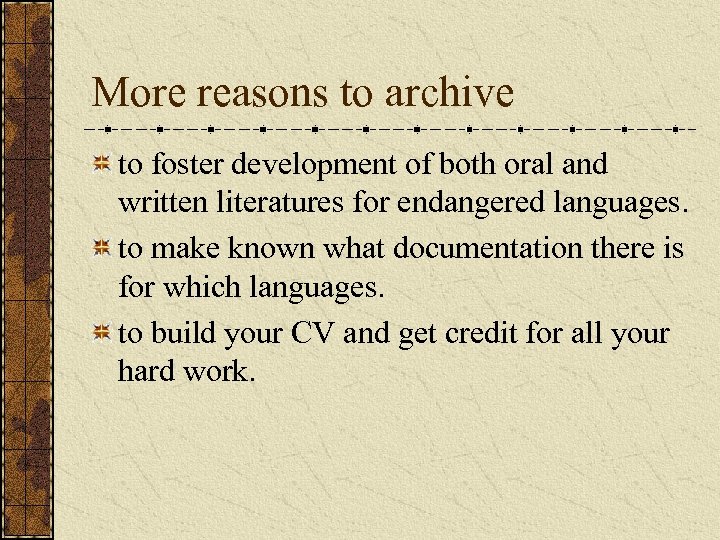 More reasons to archive

to foster development of both oral and written literatures for endangered languages.

to make known what documentation there is for which languages.

to build your CV and get credit for all your hard work.